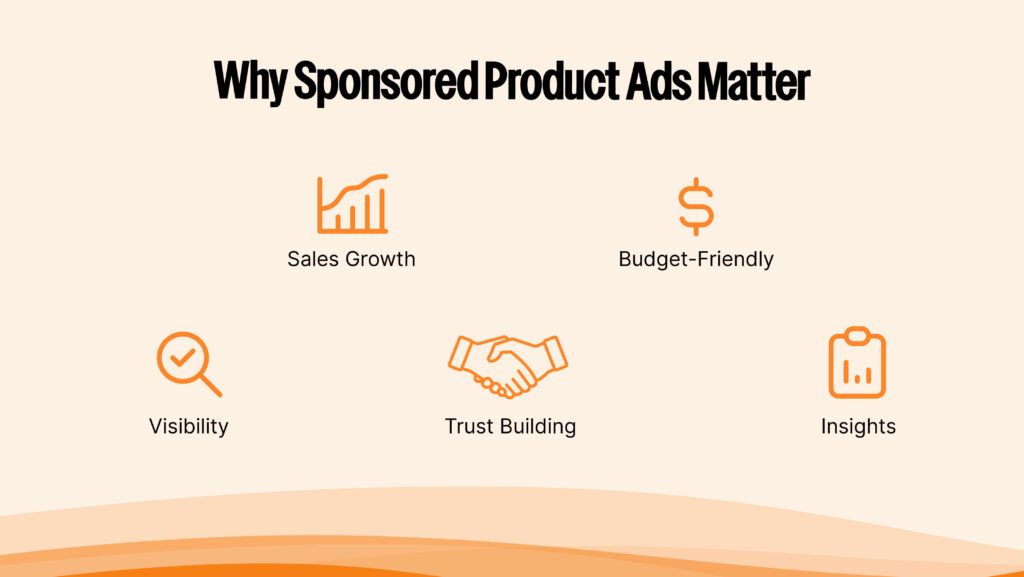 Why Sponsored Product Ads Matter

Sales Growth

Budget-Friendly

Visibility

Trust Building

Insights